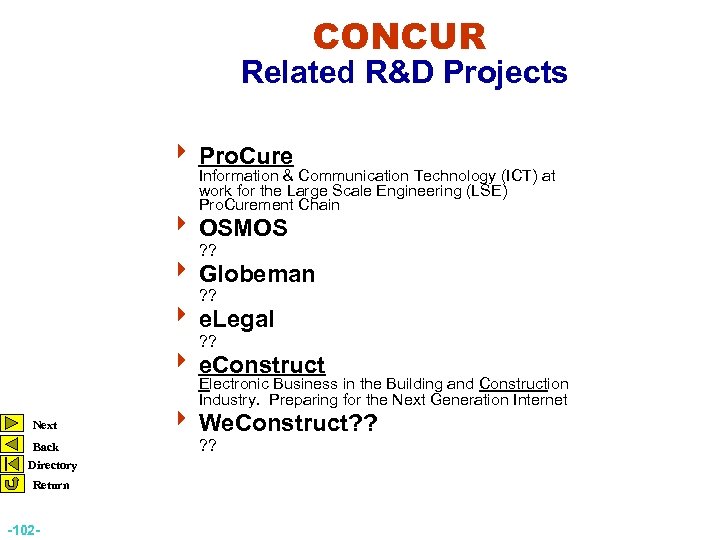 CONCUR
Related R&D Projects

ProCure
Information & Communication Technology (ICT) at work for the Large Scale Engineering (LSE) ProCurement Chain

OSMOS
??

Globeman
??

eLegal
??

eConstruct
Electronic Business in the Building and Construction Industry. Preparing for the Next Generation Internet

WeConstruct??
??

Next
Back
Directory
Return

-102-